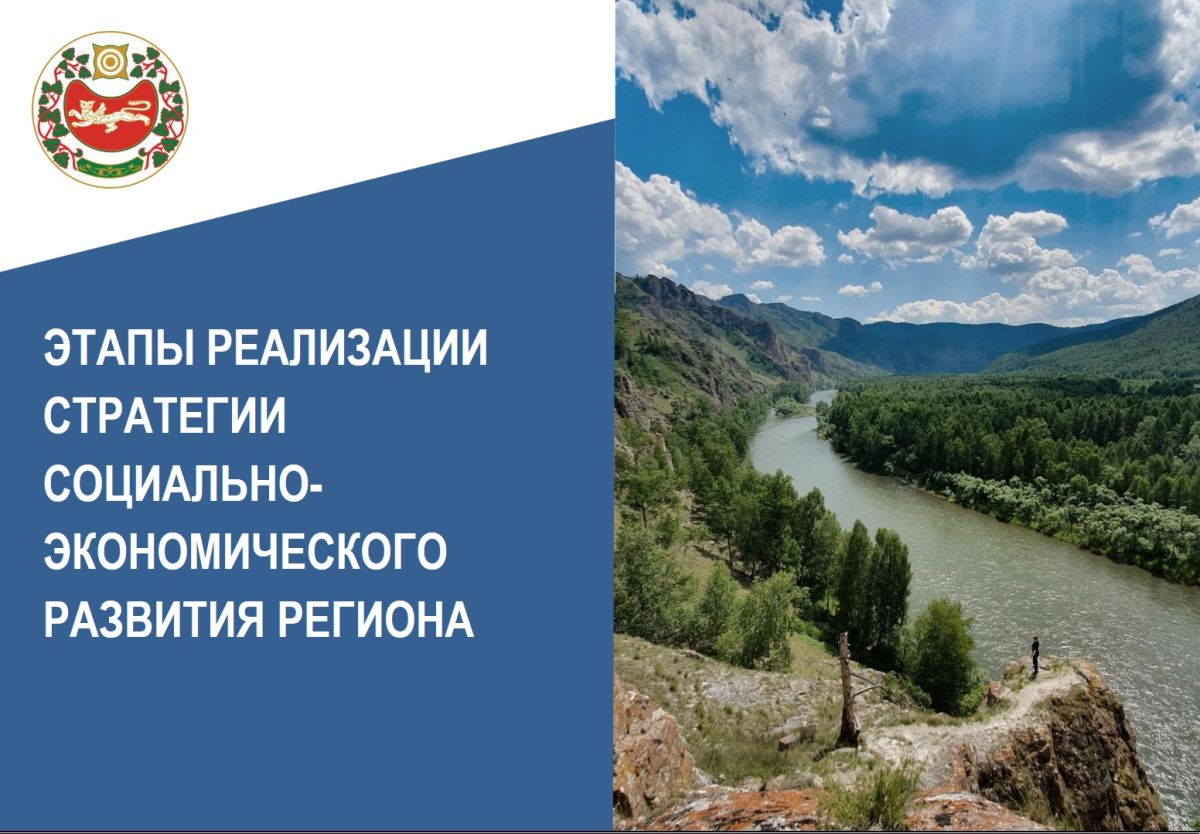 ЭТАПЫ РЕАЛИЗАЦИИ СТРАТЕГИИ СОЦИАЛЬНО-ЭКОНОМИЧЕСКОГО РАЗВИТИЯ РЕГИОНА